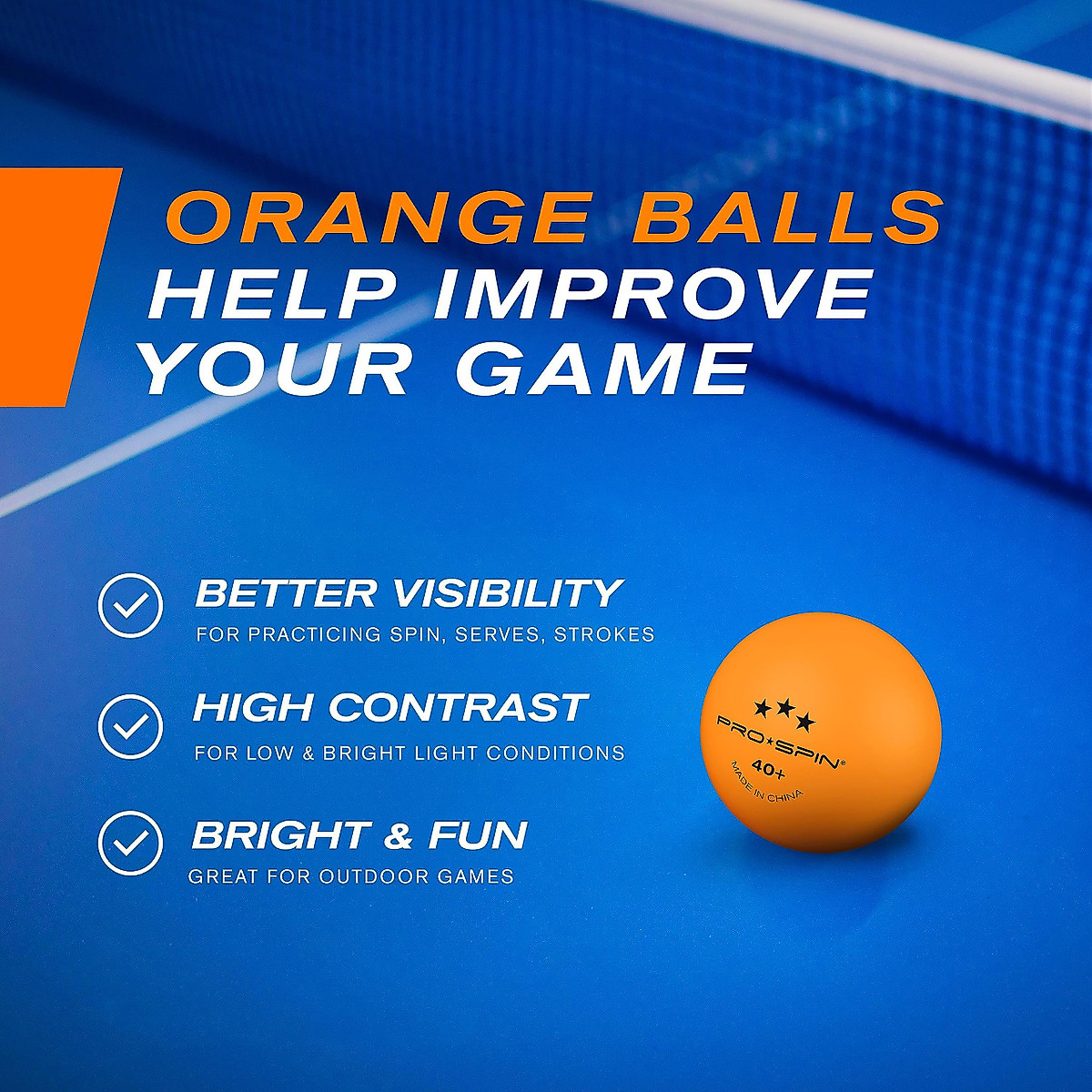 ORANGE BALLS
HELP IMPROVE
YOUR GAME

BETTER VISIBILITY
FOR PRACTICING SPIN, SERVES, STROKES

HIGH CONTRAST
FOR LOW & BRIGHT LIGHT CONDITIONS

BRIGHT & FUN
GREAT FOR OUTDOOR GAMES

★★★
PRO★SPIN®
40+
MADE IN CHINA